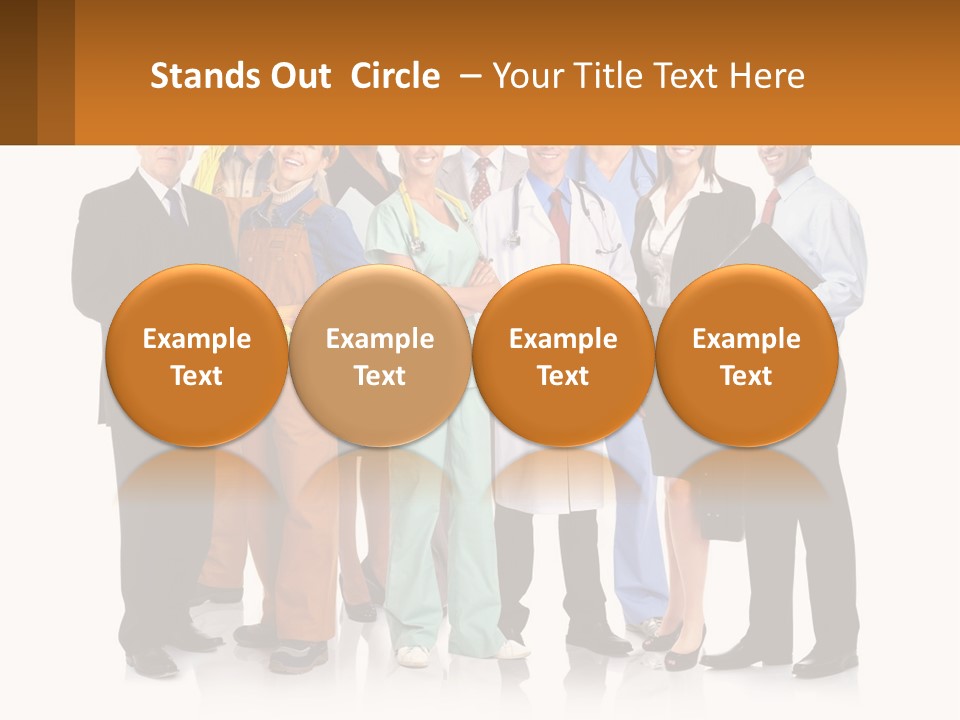 Stands Out  Circle  – Your Title Text Here

Example Text

Example Text

Example Text

Example Text